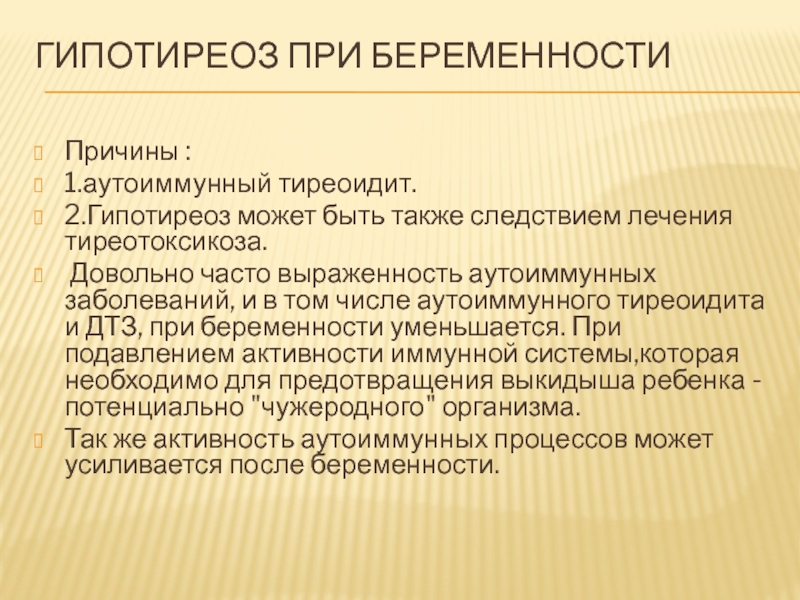 ГИПОТИРЕОЗ ПРИ БЕРЕМЕННОСТИ

Причины :

1.аутоиммунный тиреоидит.

2.Гипотиреоз может быть также следствием лечения тиреотоксикоза.

Довольно часто выраженность аутоиммунных заболеваний, и в том числе аутоиммунного тиреоидита и ДТЗ, при беременности уменьшается. При подавлением активности иммунной системы,которая необходимо для предотвращения выкидыша ребенка - потенциально "чужеродного" организма.

Так же активность аутоиммунных процессов может усиливается после беременности.